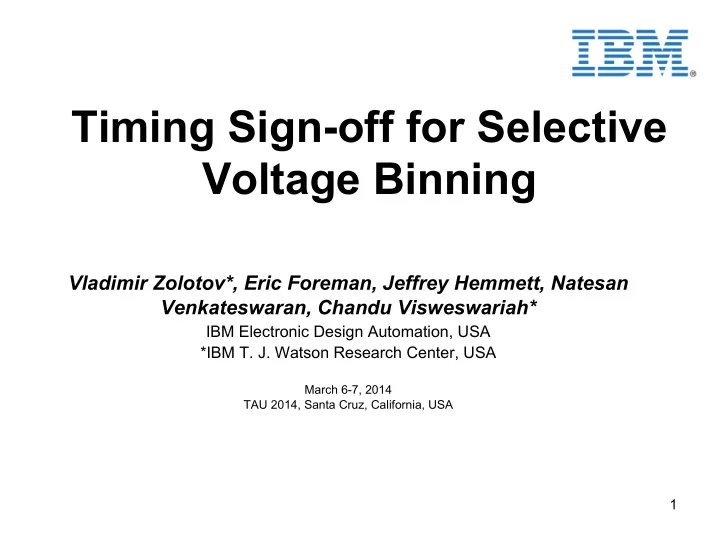 IBM®

Timing Sign-off for Selective Voltage Binning

Vladimir Zolotov*, Eric Foreman, Jeffrey Hemmett, Natesan Venkateswaran, Chandu Visweswariah*

IBM Electronic Design Automation, USA

*IBM T. J. Watson Research Center, USA

March 6-7, 2014

TAU 2014, Santa Cruz, California, USA

1